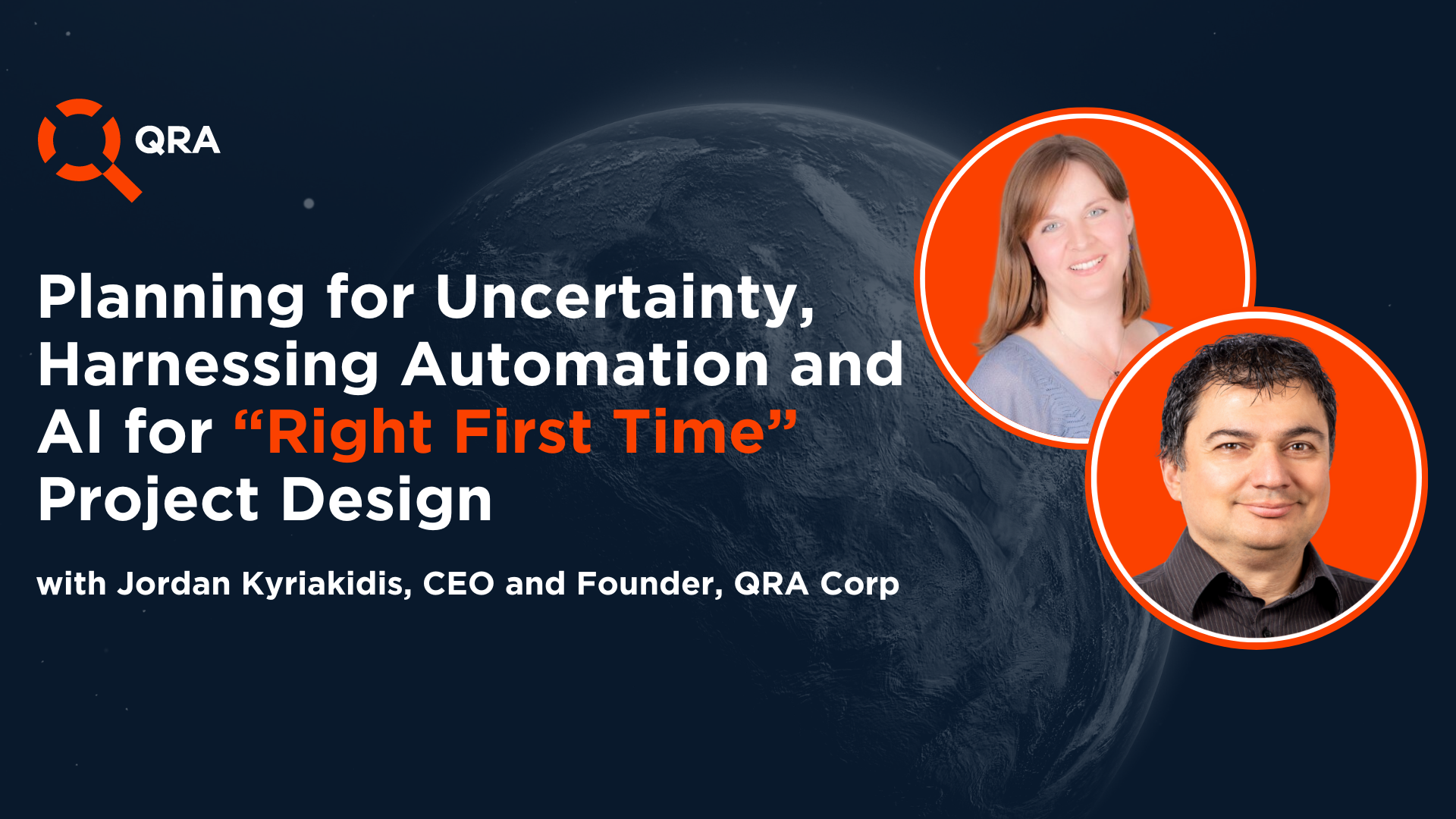 QRA

Planning for Uncertainty, Harnessing Automation and AI for “Right First Time” Project Design

with Jordan Kyriakidis, CEO and Founder, QRA Corp